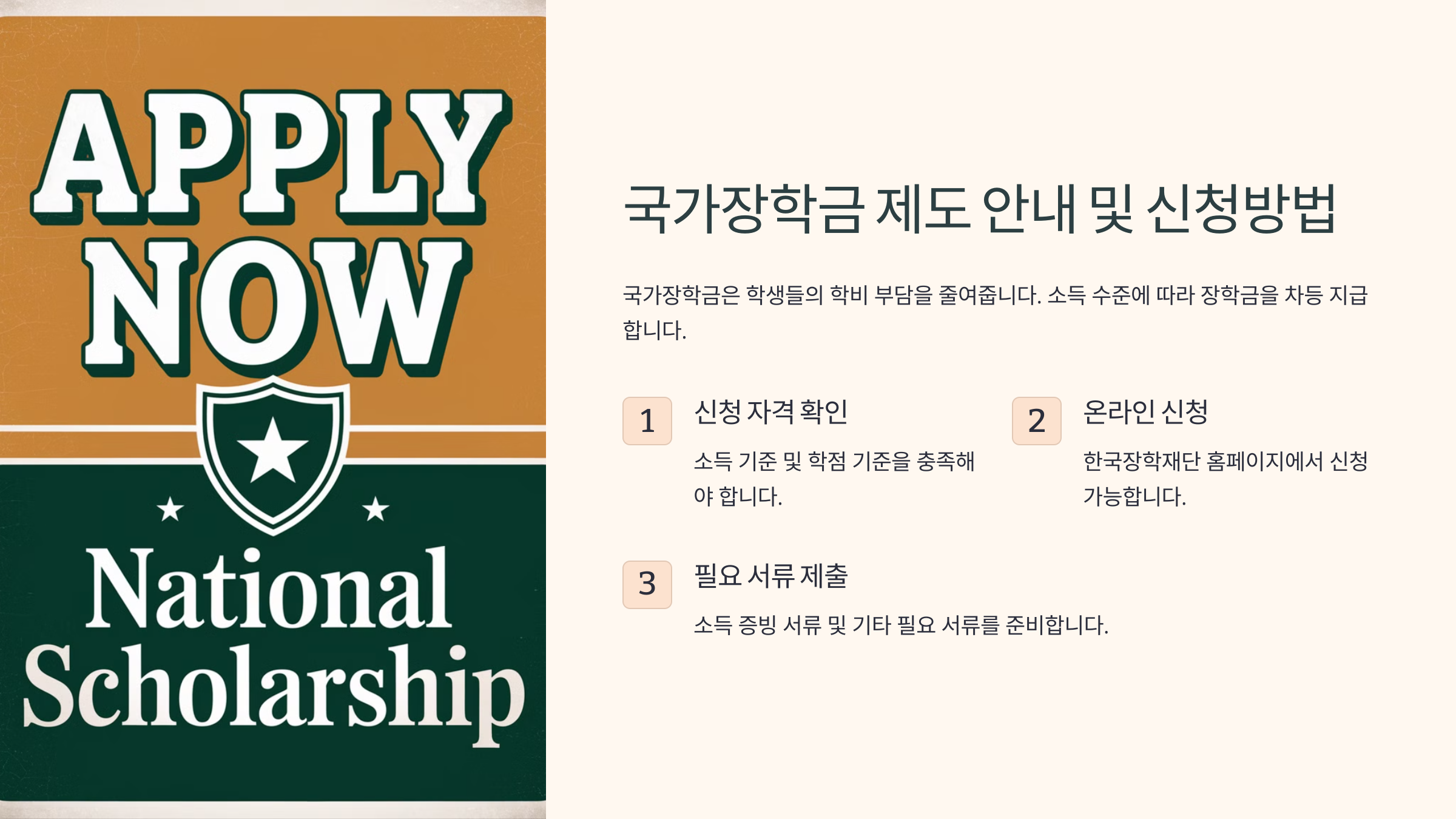 APPLY NOW

National Scholarship

국가장학금 제도 안내 및 신청방법

국가장학금은 학생들의 학비 부담을 줄여줍니다. 소득 수준에 따라 장학금을 차등 지급합니다.

1

신청 자격 확인

소득 기준 및 학점 기준을 충족해야 합니다.

2

온라인 신청

한국장학재단 홈페이지에서 신청 가능합니다.

3

필요 서류 제출

소득 증빙 서류 및 기타 필요 서류를 준비합니다.